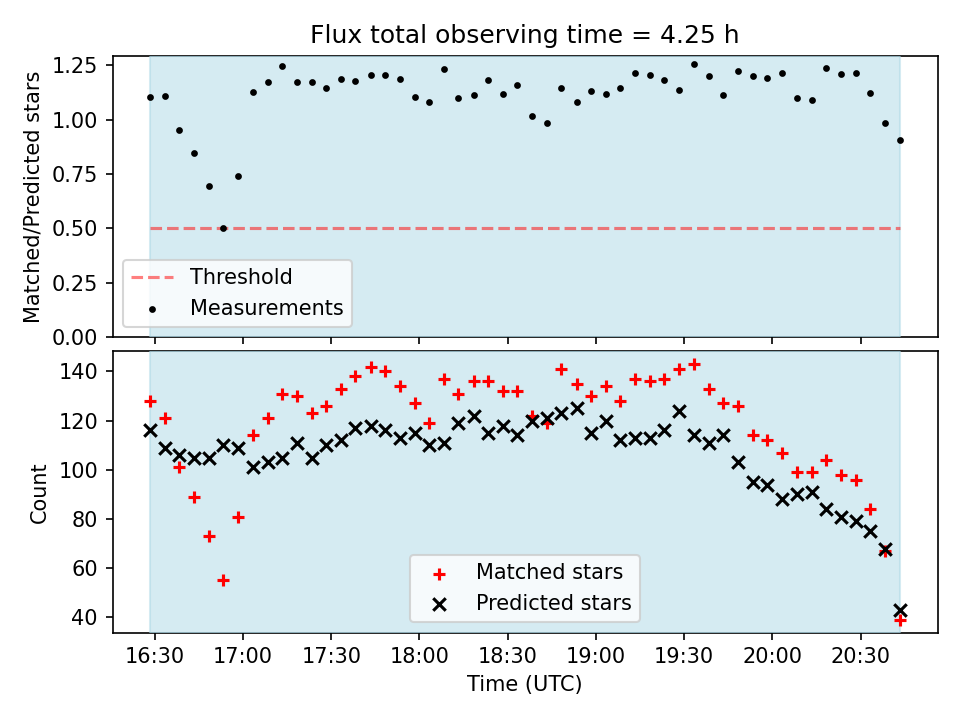 Flux total observing time = 4.25 h

Matched/Predicted stars

1.25
1.00
0.75
0.50
0.25
0.00

Threshold
Measurements

Count

140
120
100
80
60
40

Matched stars
Predicted stars

16:30 17:00 17:30 18:00 18:30 19:00 19:30 20:00 20:30

Time (UTC)